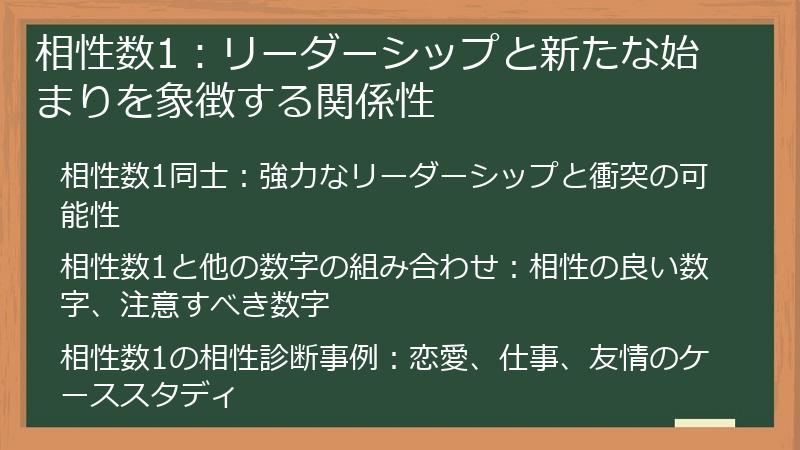 相性数1：リーダーシップと新たな始まりを象徴する関係性

相性数1同士：強力なリーダーシップと衝突の可能性

相性数1と他の数字の組み合わせ：相性の良い数字、注意すべき数字

相性数1の相性診断事例：恋愛、仕事、友情のケーススタディ